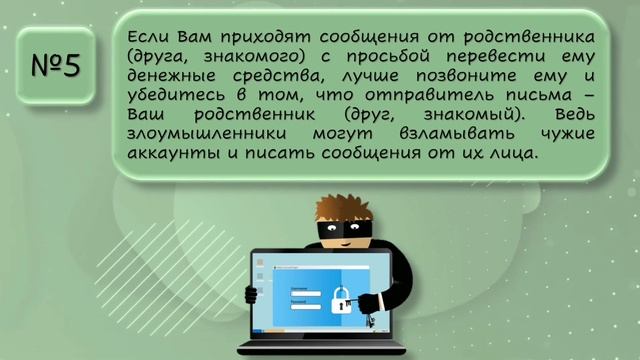 №5

Если Вам приходят сообщения от родственника (друга, знакомого) с просьбой перевести ему денежные средства, лучше позвоните ему и убедитесь в том, что отправитель письма – Ваш родственник (друг, знакомый). Ведь злоумышленники могут взламывать чужие аккаунты и писать сообщения от их лица.